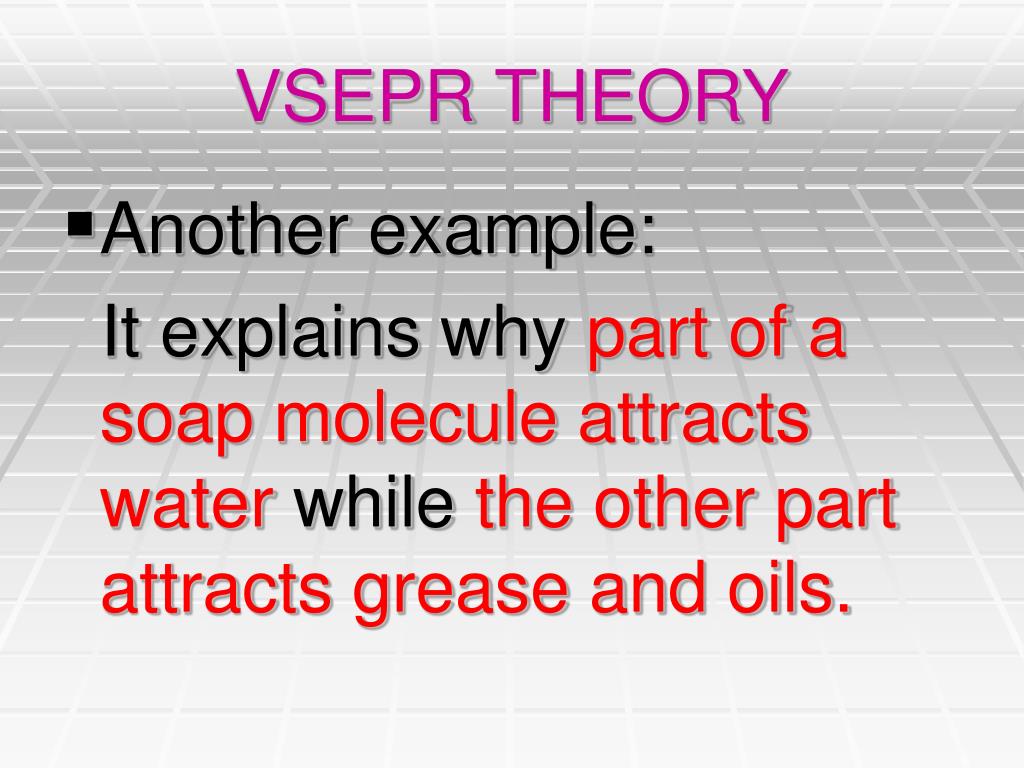 VSEPR THEORY

▪ Another example:
It explains why part of a soap molecule attracts water while the other part attracts grease and oils.